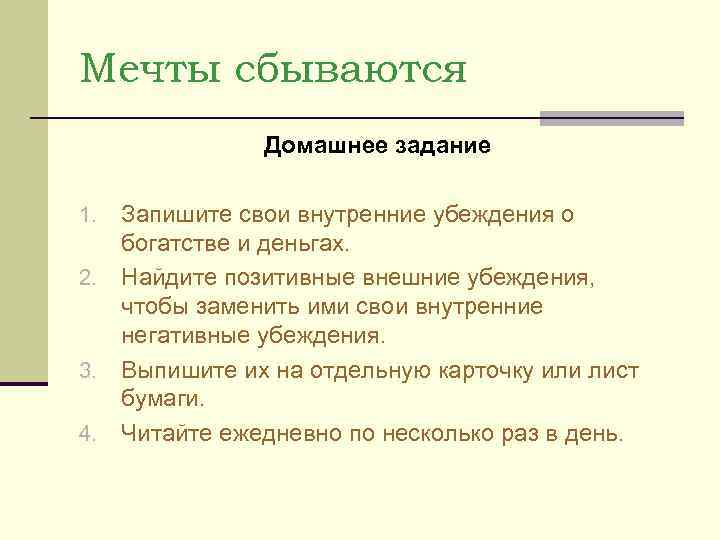 Мечты сбываются

Домашнее задание

1. Запишите свои внутренние убеждения о богатстве и деньгах.
2. Найдите позитивные внешние убеждения, чтобы заменить ими свои внутренние негативные убеждения.
3. Выпишите их на отдельную карточку или лист бумаги.
4. Читайте ежедневно по несколько раз в день.